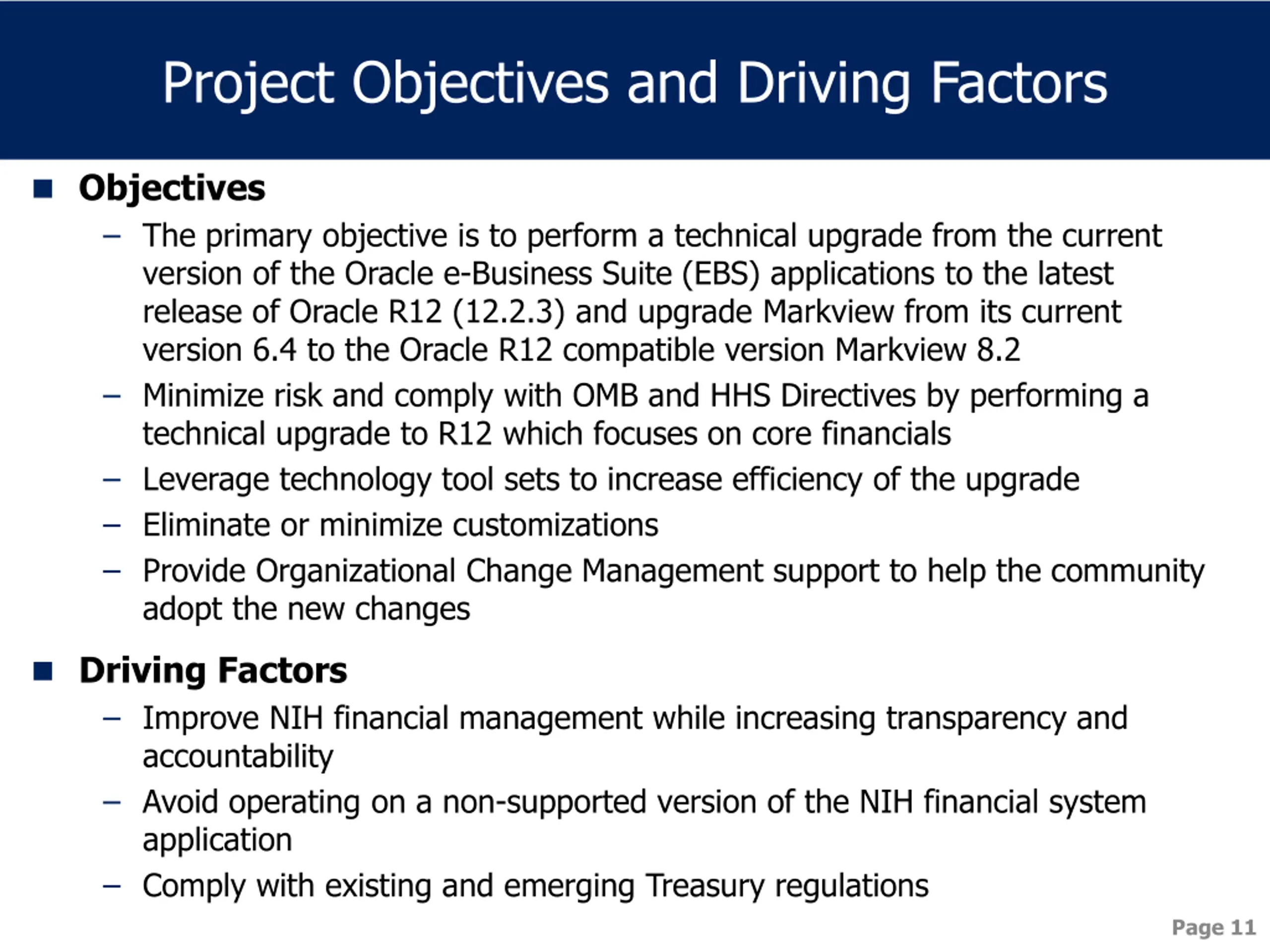 Project Objectives and Driving Factors

■ Objectives

– The primary objective is to perform a technical upgrade from the current version of the Oracle e-Business Suite (EBS) applications to the latest release of Oracle R12 (12.2.3) and upgrade Markview from its current version 6.4 to the Oracle R12 compatible version Markview 8.2

– Minimize risk and comply with OMB and HHS Directives by performing a technical upgrade to R12 which focuses on core financials

– Leverage technology tool sets to increase efficiency of the upgrade

– Eliminate or minimize customizations

– Provide Organizational Change Management support to help the community adopt the new changes

■ Driving Factors

– Improve NIH financial management while increasing transparency and accountability

– Avoid operating on a non-supported version of the NIH financial system application

– Comply with existing and emerging Treasury regulations

Page 11